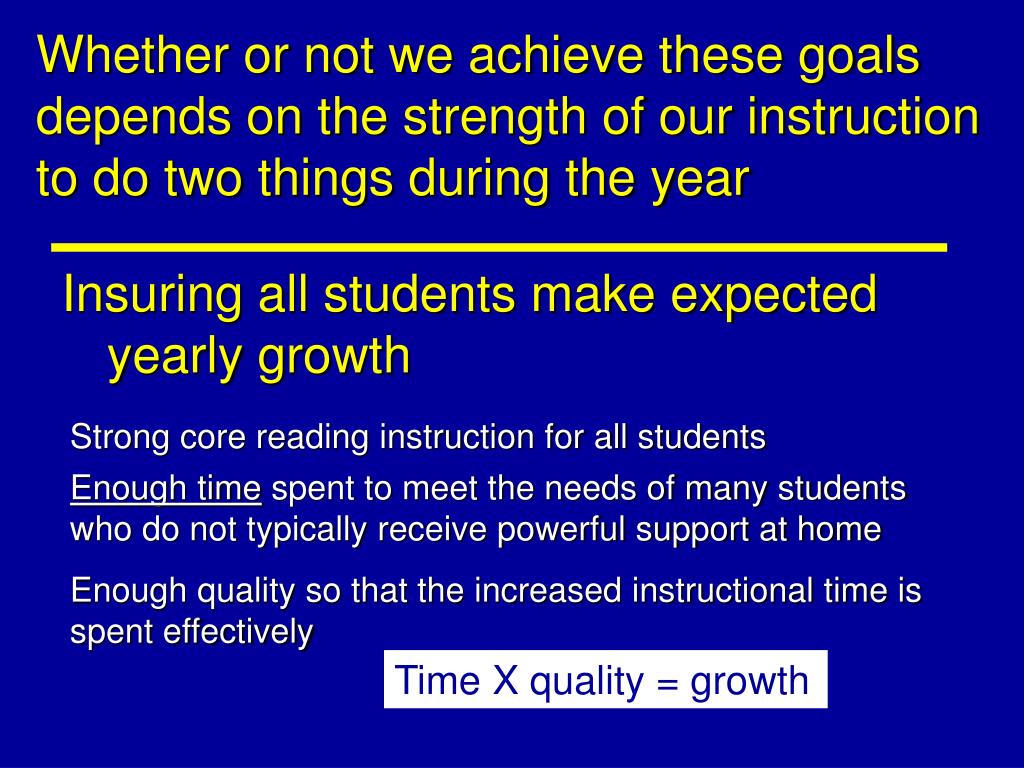 Whether or not we achieve these goals depends on the strength of our instruction to do two things during the year

Insuring all students make expected yearly growth

Strong core reading instruction for all students

Enough time spent to meet the needs of many students who do not typically receive powerful support at home

Enough quality so that the increased instructional time is spent effectively

Time X quality = growth